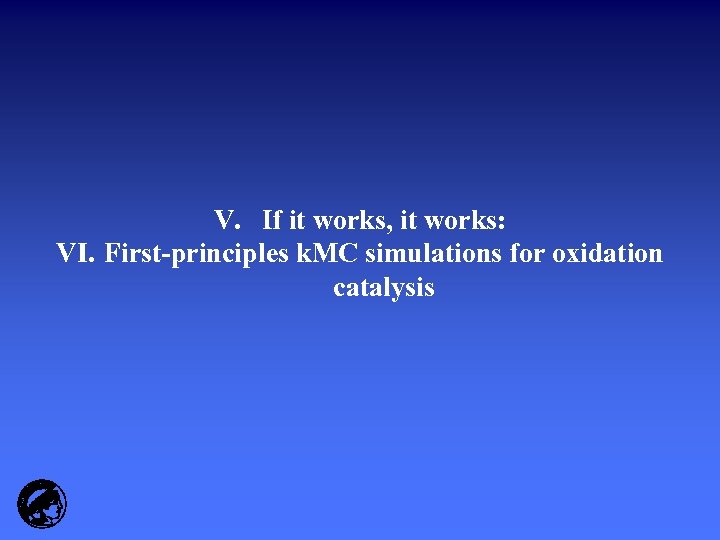 V. If it works, it works:
VI. First-principles kMC simulations for oxidation catalysis